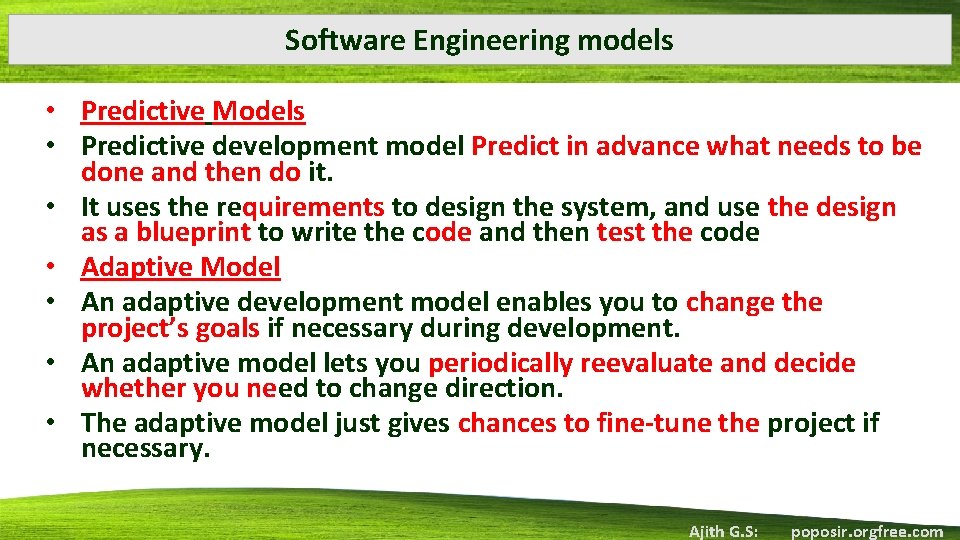 Software Engineering models

• Predictive Models
• Predictive development model Predict in advance what needs to be done and then do it.
• It uses the requirements to design the system, and use the design as a blueprint to write the code and then test the code
• Adaptive Model
• An adaptive development model enables you to change the project's goals if necessary during development.
• An adaptive model lets you periodically reevaluate and decide whether you need to change direction.
• The adaptive model just gives chances to fine-tune the project if necessary.

Ajith G.S: poposir.orgfree.com